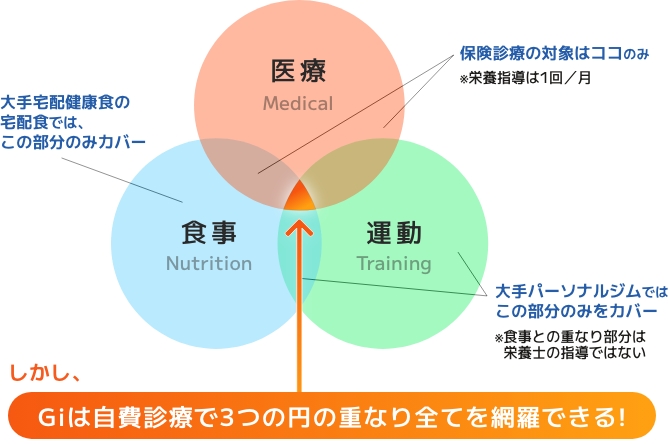 医療
Medical

保険診療の対象はココのみ
※栄養指導は1回／月

大手宅配健康食の宅配食では、この部分のみカバー

食事
Nutrition

運動
Training

大手パーソナルジムではこの部分のみをカバー
※食事との重なり部分は栄養士の指導ではない

しかし、

Giは自費診療で3つの円の重なり全てを網羅できる!